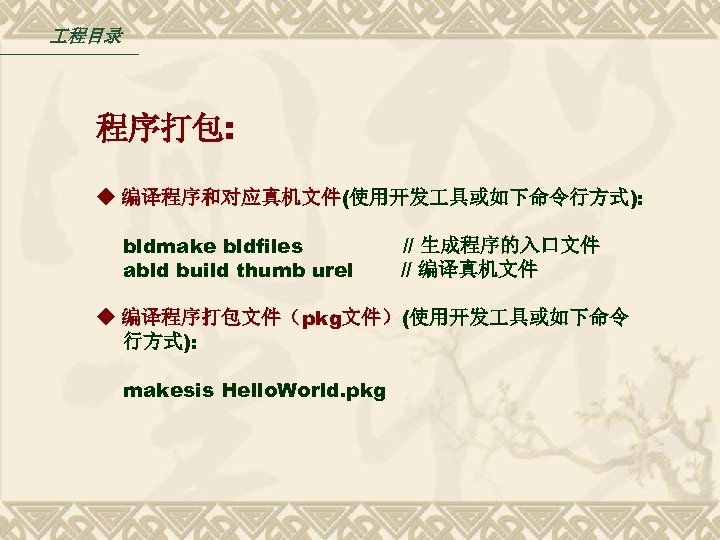 工程目录

程序打包:

◆ 编译程序和对应真机文件(使用开发工具或如下命令行方式):

bldmake bldfiles // 生成程序的入口文件
abld build thumb urel // 编译真机文件

◆ 编译程序打包文件（pkg文件）(使用开发工具或如下命令行方式):

makesis HelloWorld.pkg